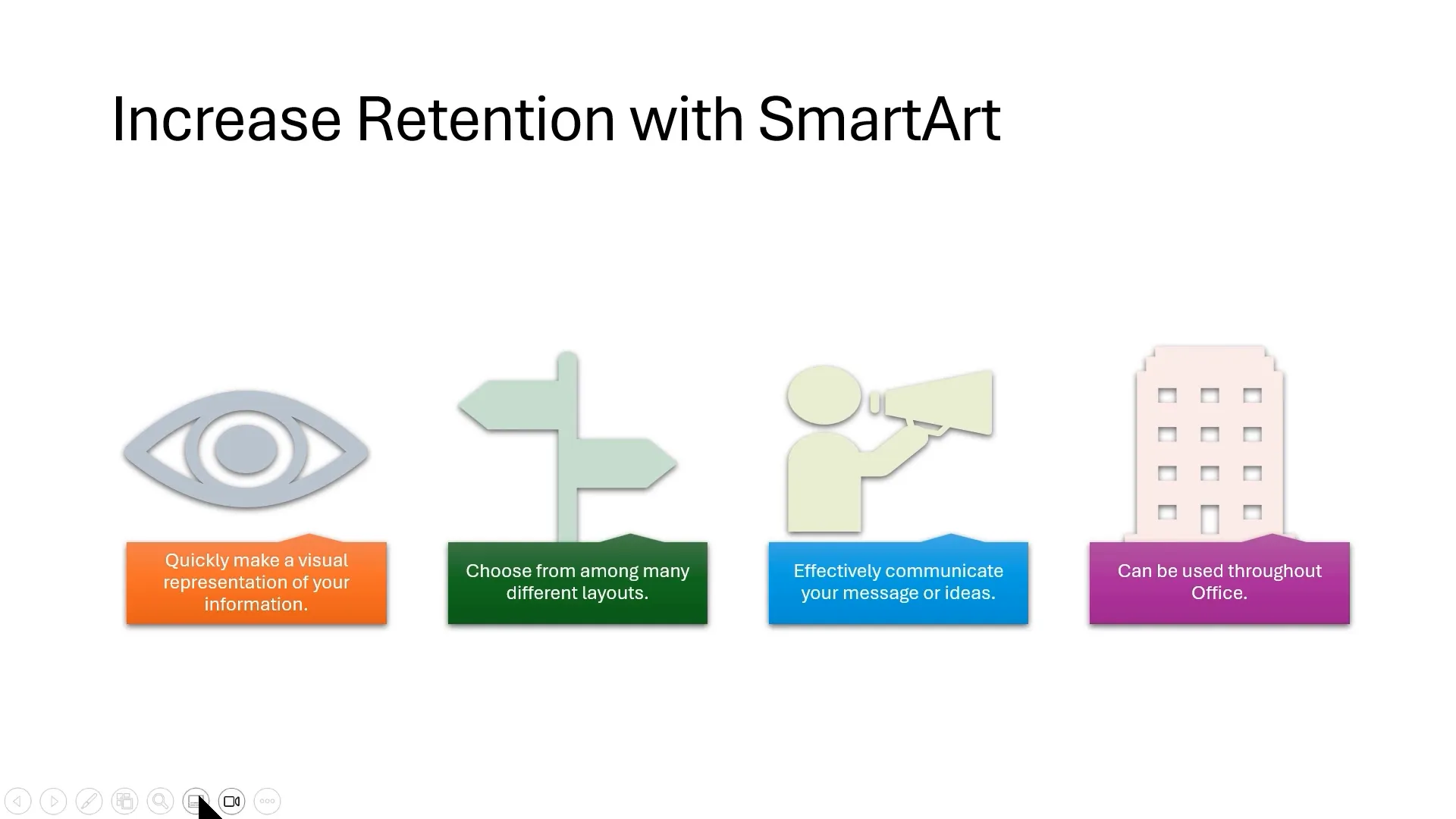 Increase Retention with SmartArt

Quickly make a visual representation of your information.

Choose from among many different layouts.

Effectively communicate your message or ideas.

Can be used throughout Office.